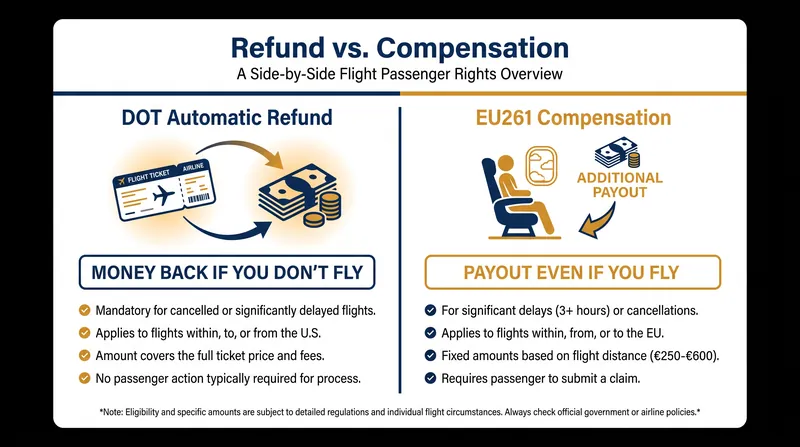 Refund vs. Compensation
A Side-by-Side Flight Passenger Rights Overview

DOT Automatic Refund

FLIGHT TICKET
AIRLINE

MONEY BACK IF YOU DON'T FLY

Mandatory for cancelled or significantly delayed flights.
Applies to flights within, to, or from the U.S.
Amount covers the full ticket price and fees.
No passenger action typically required for process.

EU261 Compensation

ADDITIONAL PAYOUT

PAYOUT EVEN IF YOU FLY

For significant delays (3+ hours) or cancellations.
Applies to flights within, from, or to the EU.
Fixed amounts based on flight distance (€250-€600).
Requires passenger to submit a claim.

*Note: Eligibility and specific amounts are subject to detailed regulations and individual flight circumstances. Always check official government or airline policies.*